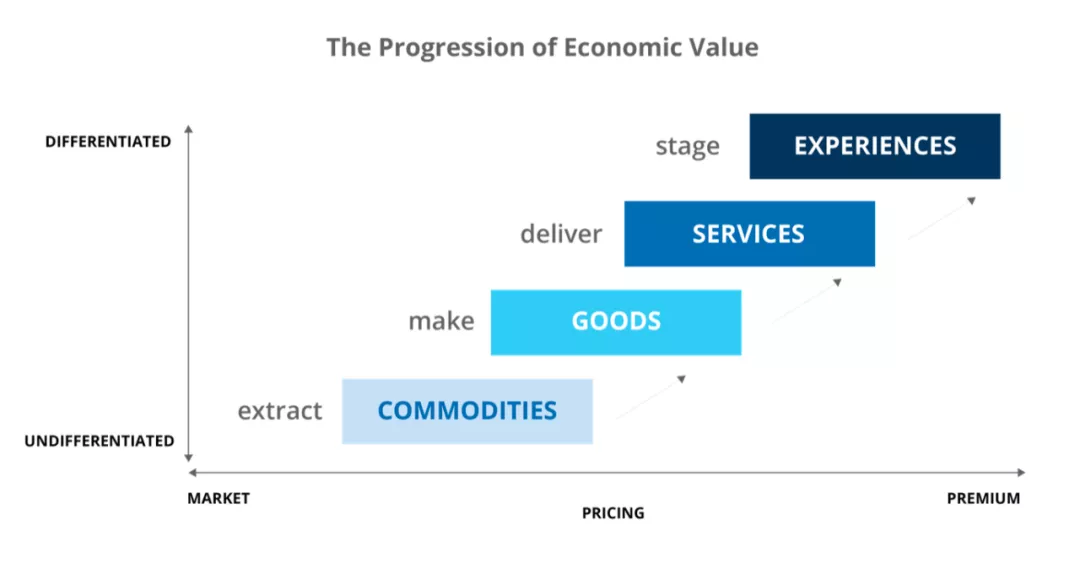 The Progression of Economic Value

DIFFERENTIATED

stage EXPERIENCES

deliver SERVICES

make GOODS

extract COMMODITIES

UNDIFFERENTIATED

MARKET

PRICING

PREMIUM